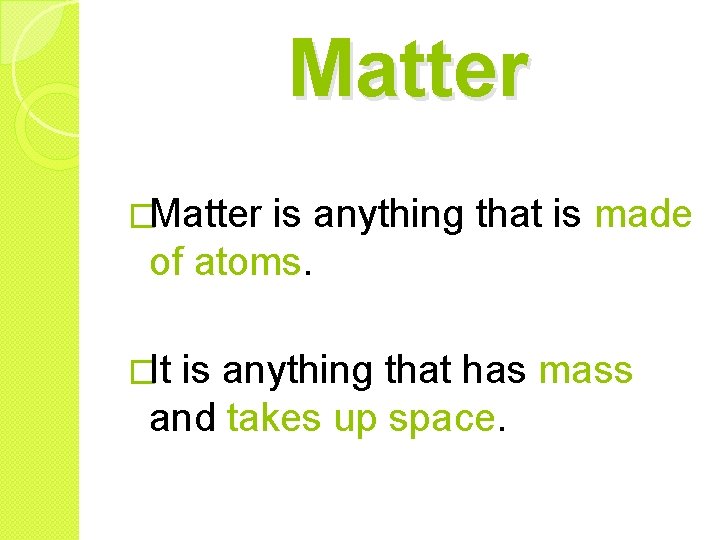 Matter

□Matter is anything that is made of atoms.

□It is anything that has mass and takes up space.